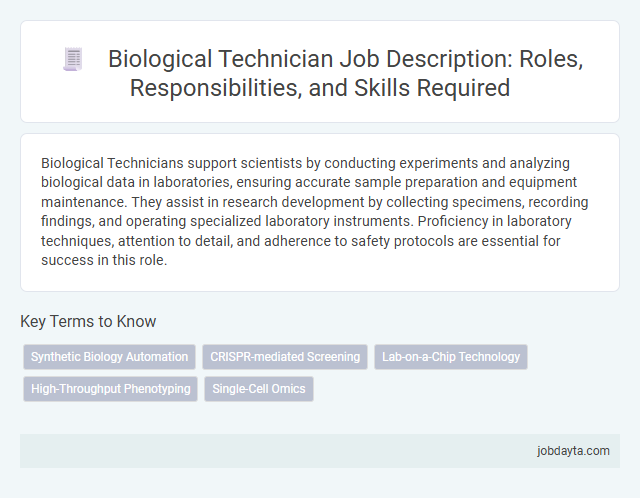 Biological Technician Job Description: Roles, Responsibilities, and Skills Required

Biological Technicians support scientists by conducting experiments and analyzing biological data in laboratories, ensuring accurate sample preparation and equipment maintenance. They assist in research development by collecting specimens, recording findings, and operating specialized laboratory instruments. Proficiency in laboratory techniques, attention to detail, and adherence to safety protocols are essential for success in this role.

Key Terms to Know

Synthetic Biology Automation
CRISPR-mediated Screening
Lab-on-a-Chip Technology
High-Throughput Phenotyping
Single-Cell Omics

jobdayta.com